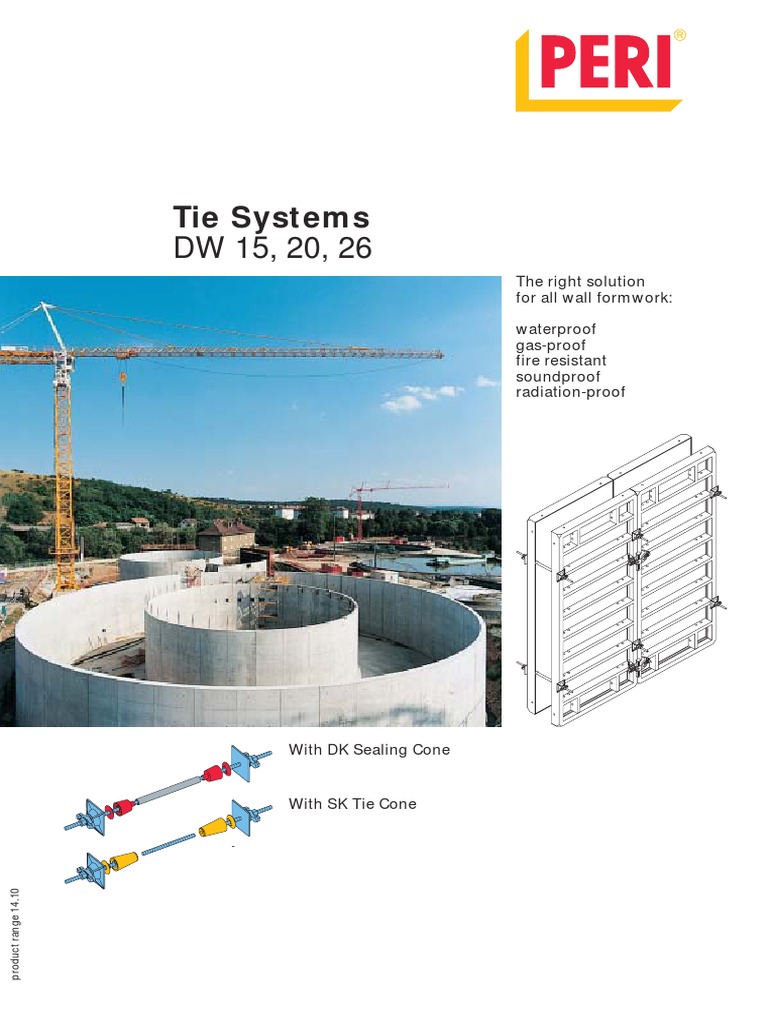 PERI®

Tie Systems
DW 15, 20, 26

The right solution for all wall formwork:

waterproof
gas-proof
fire resistant
soundproof
radiation-proof

With DK Sealing Cone

With SK Tie Cone

product range 14.10